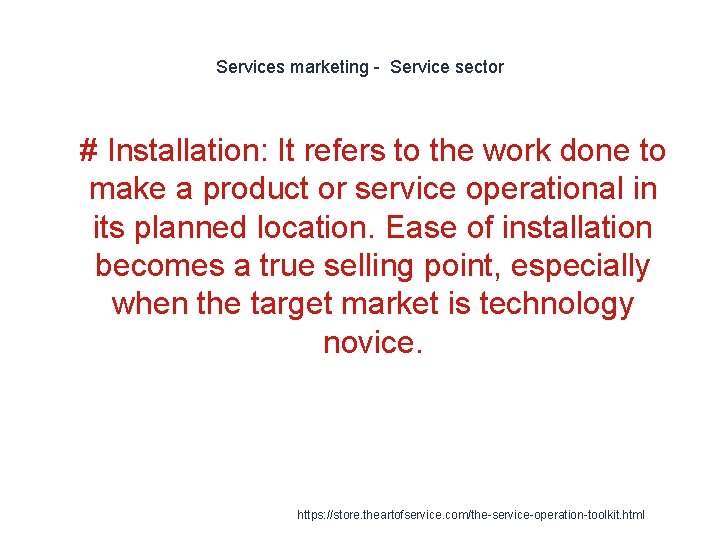 Services marketing - Service sector

# Installation: It refers to the work done to make a product or service operational in its planned location. Ease of installation becomes a true selling point, especially when the target market is technology novice.

https://store.theartofservice.com/the-service-operation-toolkit.html